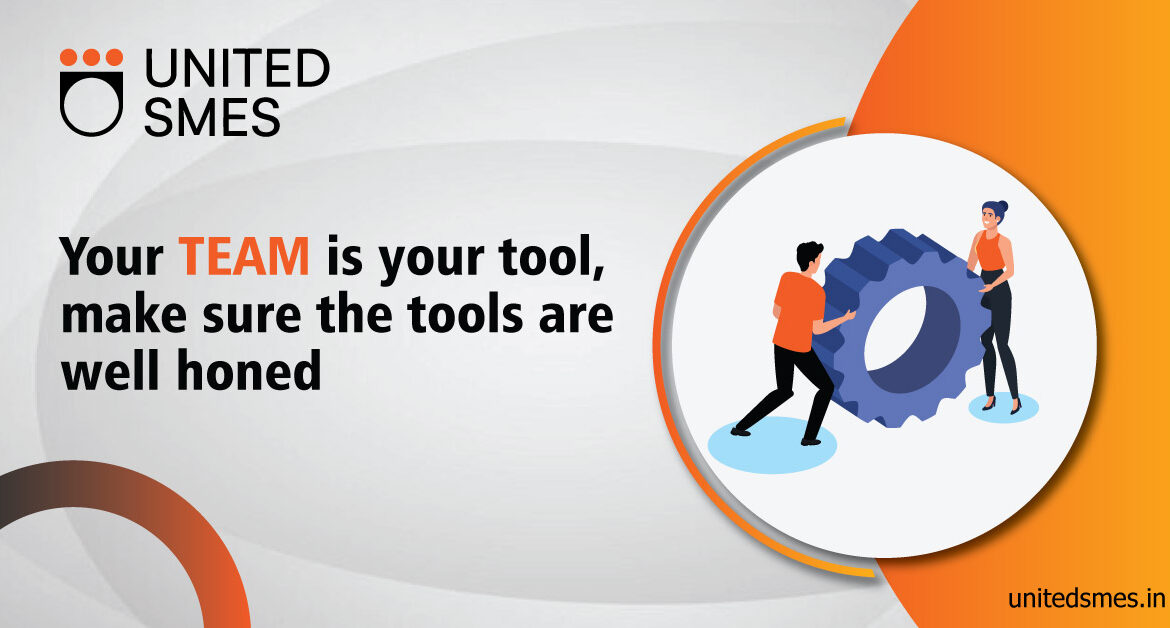 UNITED SMES

Your TEAM is your tool, make sure the tools are well honed

unitedsmes.in